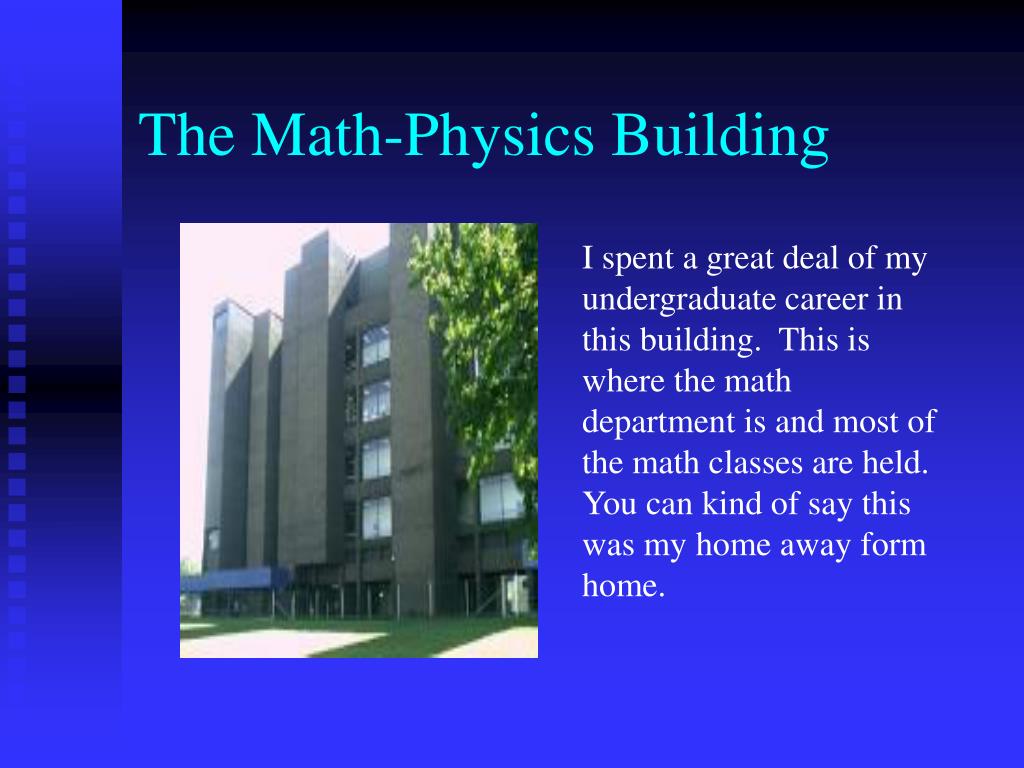 The Math-Physics Building

I spent a great deal of my undergraduate career in this building.  This is where the math department is and most of the math classes are held.  You can kind of say this was my home away form home.